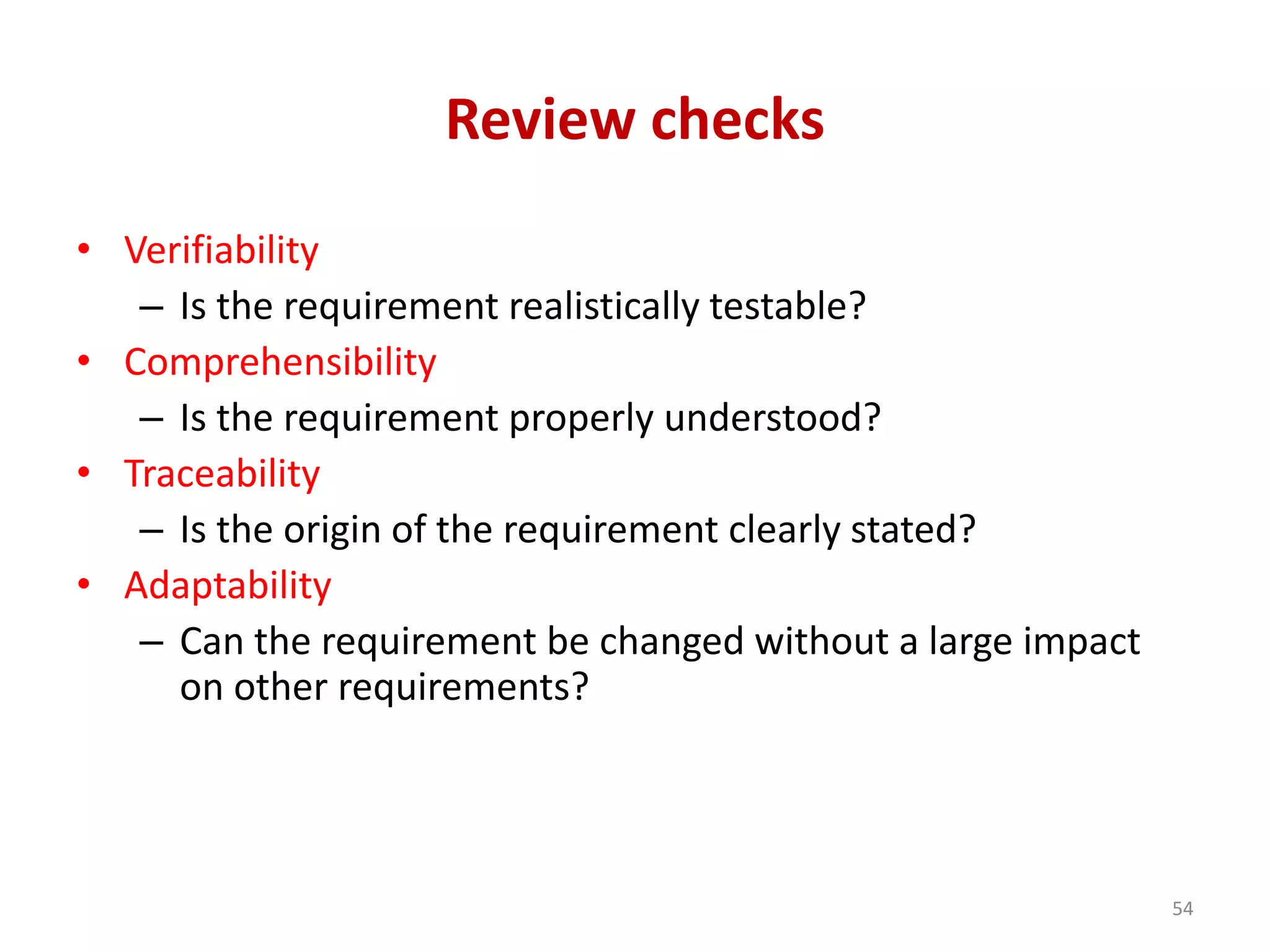 Review checks

• Verifiability
  – Is the requirement realistically testable?
• Comprehensibility
  – Is the requirement properly understood?
• Traceability
  – Is the origin of the requirement clearly stated?
• Adaptability
  – Can the requirement be changed without a large impact on other requirements?

54